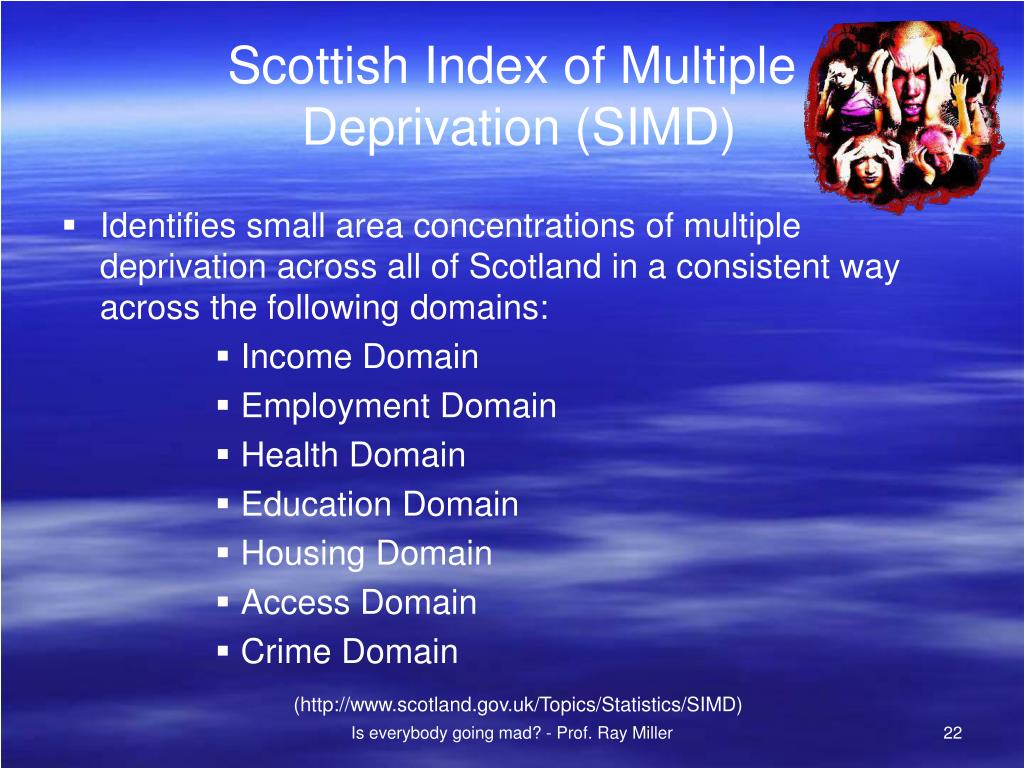 Scottish Index of Multiple Deprivation (SIMD)

▪ Identifies small area concentrations of multiple deprivation across all of Scotland in a consistent way across the following domains:

▪ Income Domain
▪ Employment Domain
▪ Health Domain
▪ Education Domain
▪ Housing Domain
▪ Access Domain
▪ Crime Domain

(http://www.scotland.gov.uk/Topics/Statistics/SIMD)

Is everybody going mad? - Prof. Ray Miller

22